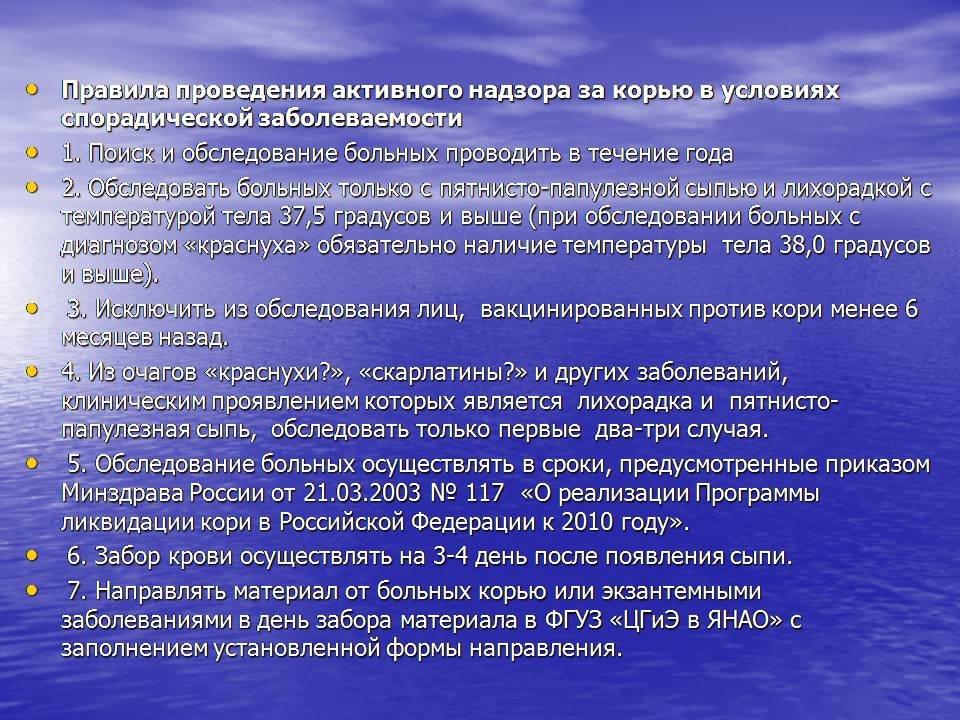 • Правила проведения активного надзора за корью в условиях спорадической заболеваемости

• 1. Поиск и обследование больных проводить в течение года

• 2. Обследовать больных только с пятнисто-папулезной сыпью и лихорадкой с температурой тела 37,5 градусов и выше (при обследовании больных с диагнозом «краснуха» обязательно наличие температуры тела 38,0 градусов и выше).

• 3. Исключить из обследования лиц, вакцинированных против кори менее 6 месяцев назад.

• 4. Из очагов «краснухи?», «скарлатины?» и других заболеваний, клиническим проявлением которых является лихорадка и пятнисто-папулезная сыпь, обследовать только первые два-три случая.

• 5. Обследование больных осуществлять в сроки, предусмотренные приказом Минздрава России от 21.03.2003 № 117 «О реализации Программы ликвидации кори в Российской Федерации к 2010 году».

• 6. Забор крови осуществлять на 3-4 день после появления сыпи.

• 7. Направлять материал от больных корью или экзантемными заболеваниями в день забора материала в ФГУЗ «ЦГиЭ в ЯНАО» с заполнением установленной формы направления.